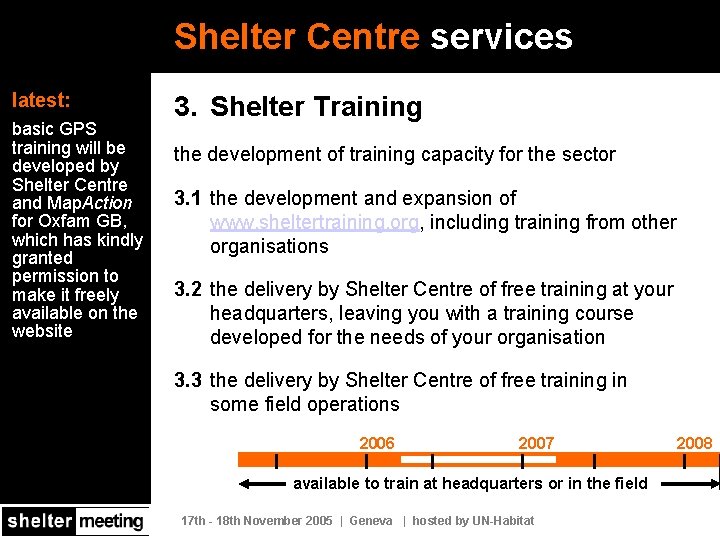 Shelter Centre services

latest:
basic GPS training will be developed by Shelter Centre and MapAction for Oxfam GB, which has kindly granted permission to make it freely available on the website

3. Shelter Training

the development of training capacity for the sector

3.1 the development and expansion of www.sheltertraining.org, including training from other organisations

3.2 the delivery by Shelter Centre of free training at your headquarters, leaving you with a training course developed for the needs of your organisation

3.3 the delivery by Shelter Centre of free training in some field operations

2006 2007 2008

available to train at headquarters or in the field

shelter meeting

17th - 18th November 2005 | Geneva | hosted by UN-Habitat